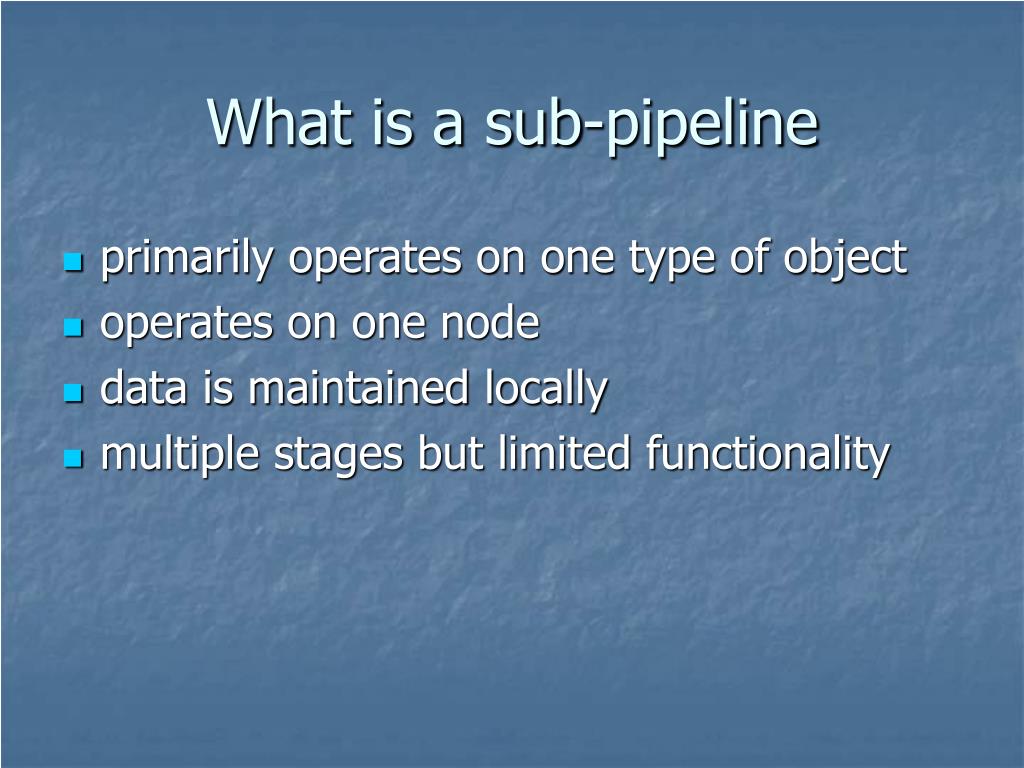 What is a sub-pipeline

- primarily operates on one type of object
- operates on one node
- data is maintained locally
- multiple stages but limited functionality